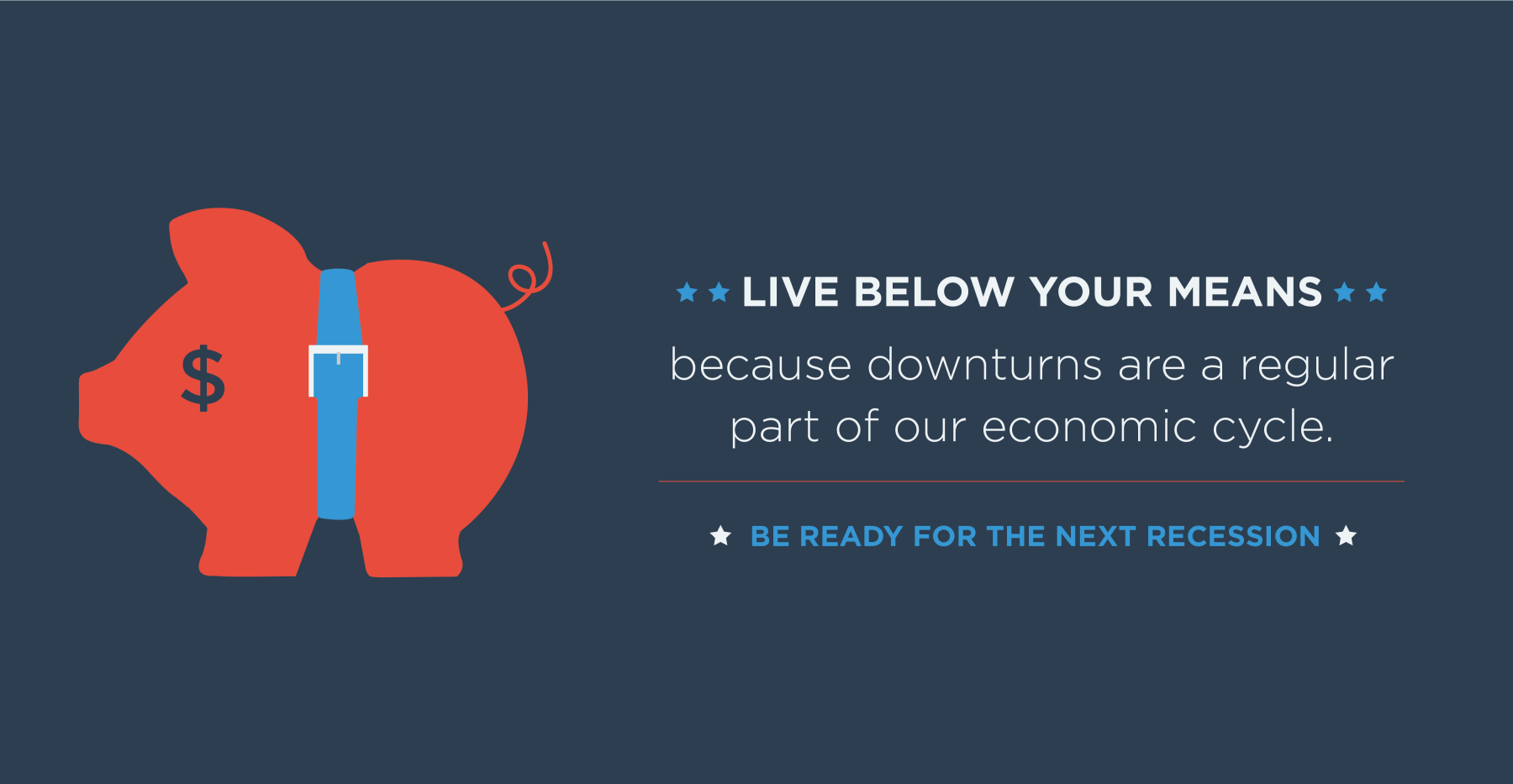 $

★ ★ LIVE BELOW YOUR MEANS ★ ★

because downturns are a regular part of our economic cycle.

★ BE READY FOR THE NEXT RECESSION ★